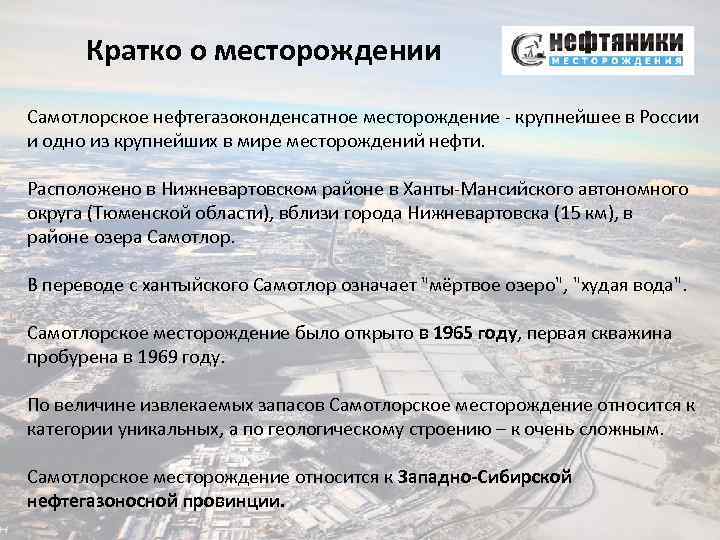 Кратко о месторождении

НЕФТЯНИКИ
МЕСТОРОЖДЕНИЯ

Самотлорское нефтегазоконденсатное месторождение - крупнейшее в России и одно из крупнейших в мире месторождений нефти.

Расположено в Нижневартовском районе в Ханты-Мансийского автономного округа (Тюменской области), вблизи города Нижневартовска (15 км), в районе озера Самотлор.

В переводе с хантыйского Самотлор означает "мёртвое озеро", "худая вода".

Самотлорское месторождение было открыто в 1965 году, первая скважина пробурена в 1969 году.

По величине извлекаемых запасов Самотлорское месторождение относится к категории уникальных, а по геологическому строению – к очень сложным.

Самотлорское месторождение относится к Западно-Сибирской нефтегазоносной провинции.